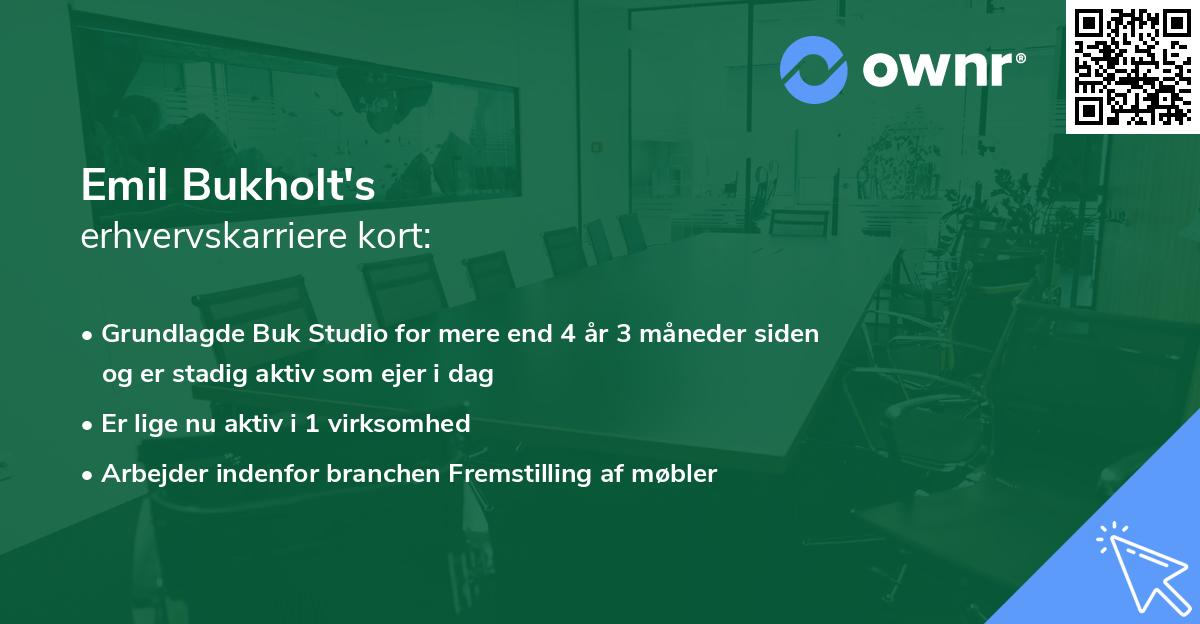 ownr®

Emil Bukholt's
erhvervskarriere kort:

• Grundlagde Buk Studio for mere end 4 år 3 måneder siden og er stadig aktiv som ejer i dag
• Er lige nu aktiv i 1 virksomhed
• Arbejder indenfor branchen Fremstilling af møbler